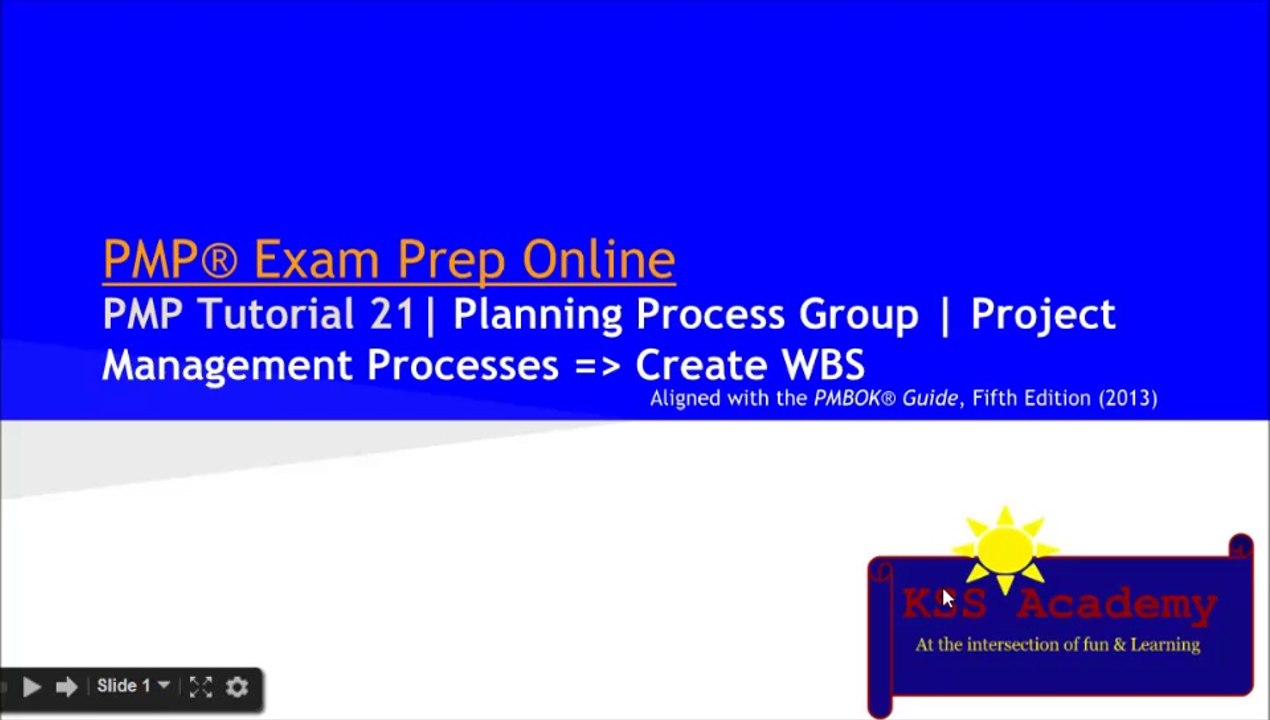 PMP® Exam Prep Online

PMP Tutorial 21| Planning Process Group | Project Management Processes => Create WBS

Aligned with the PMBOK® Guide, Fifth Edition (2013)

KSS Academy

At the intersection of fun & Learning

Slide 1